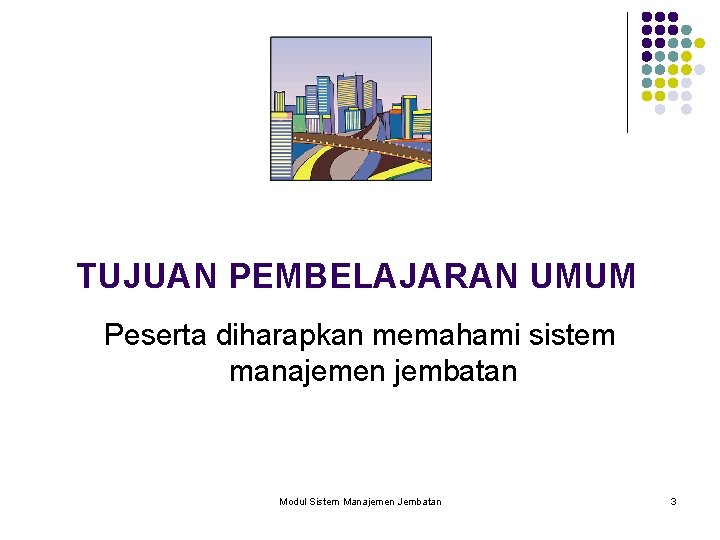 TUJUAN PEMBELAJARAN UMUM

Peserta diharapkan memahami sistem manajemen jembatan

Modul Sistem Manajemen Jembatan

3